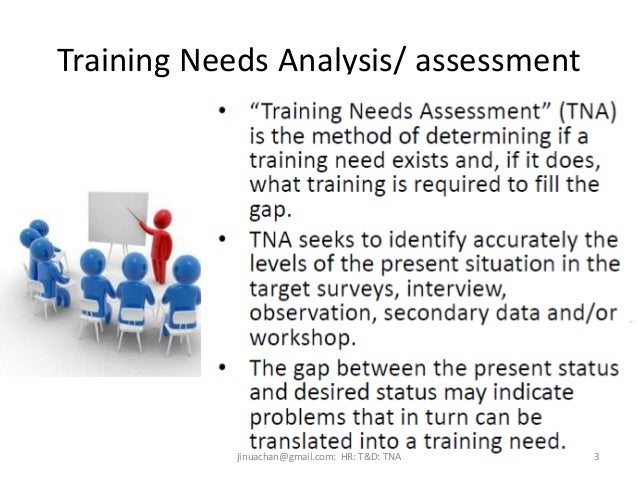 Training Needs Analysis/ assessment

• “Training Needs Assessment” (TNA) is the method of determining if a training need exists and, if it does, what training is required to fill the gap.

• TNA seeks to identify accurately the levels of the present situation in the target surveys, interview, observation, secondary data and/or workshop.

• The gap between the present status and desired status may indicate problems that in turn can be translated into a training need.

jinuachan@gmail.com: HR: T&D: TNA 3